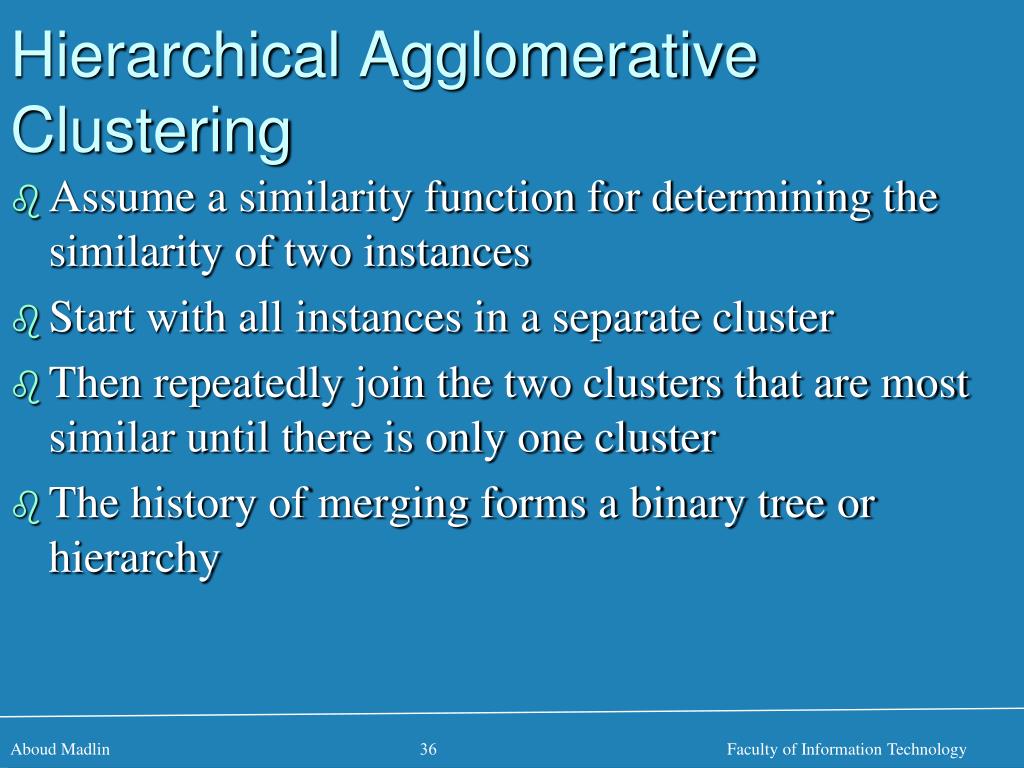 Hierarchical Agglomerative Clustering

Assume a similarity function for determining the similarity of two instances

Start with all instances in a separate cluster

Then repeatedly join the two clusters that are most similar until there is only one cluster

The history of merging forms a binary tree or hierarchy

Aboud Madlin 36 Faculty of Information Technology